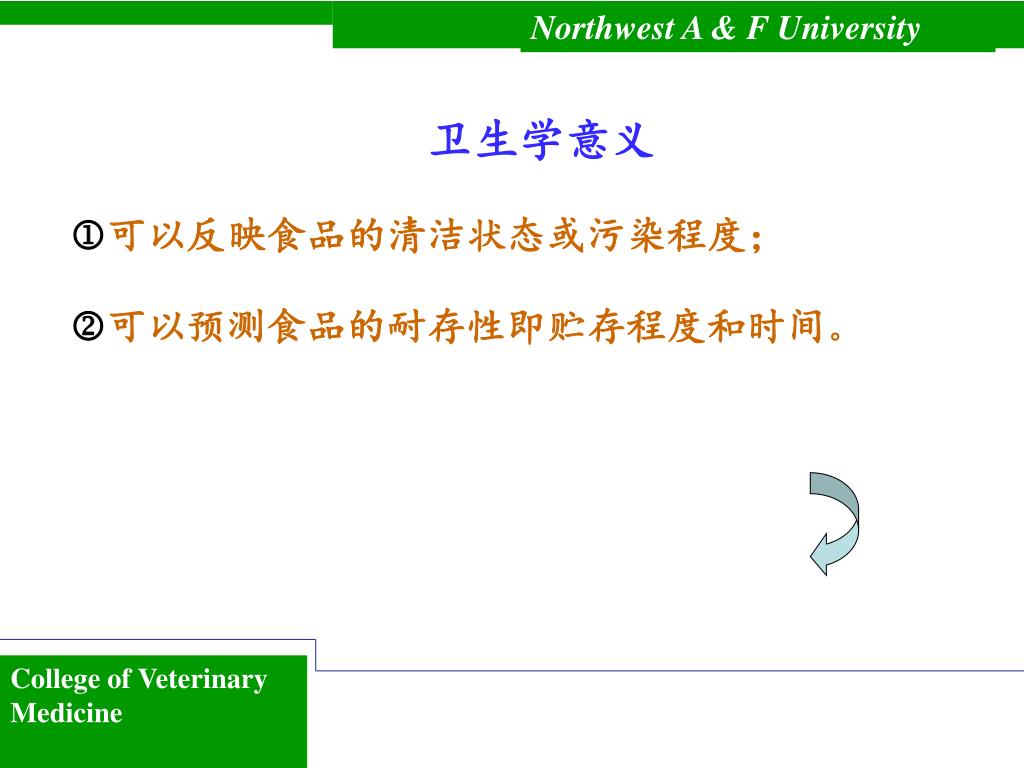 Northwest A & F University

卫生学意义

①可以反映食品的清洁状态或污染程度；

②可以预测食品的耐存性即贮存程度和时间。

College of Veterinary Medicine